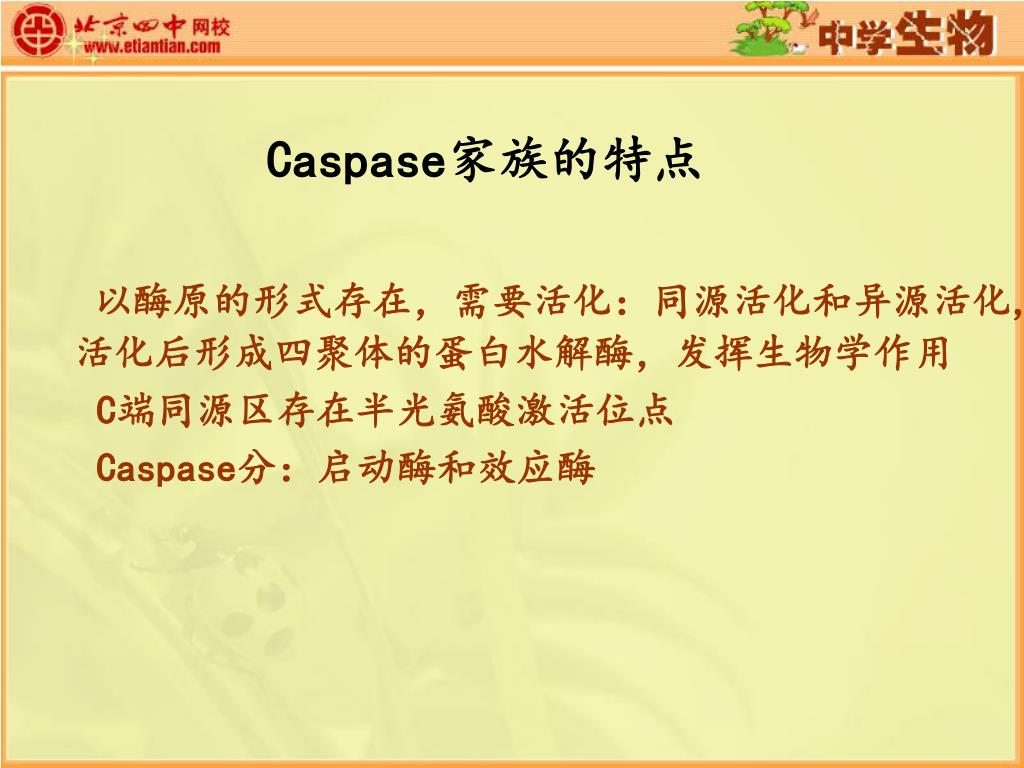 北京四中网校
www.etiantian.com

中学生物

Caspase家族的特点

以酶原的形式存在，需要活化：同源活化和异源活化，活化后形成四聚体的蛋白水解酶，发挥生物学作用

C端同源区存在半光氨酸激活位点

Caspase分：启动酶和效应酶